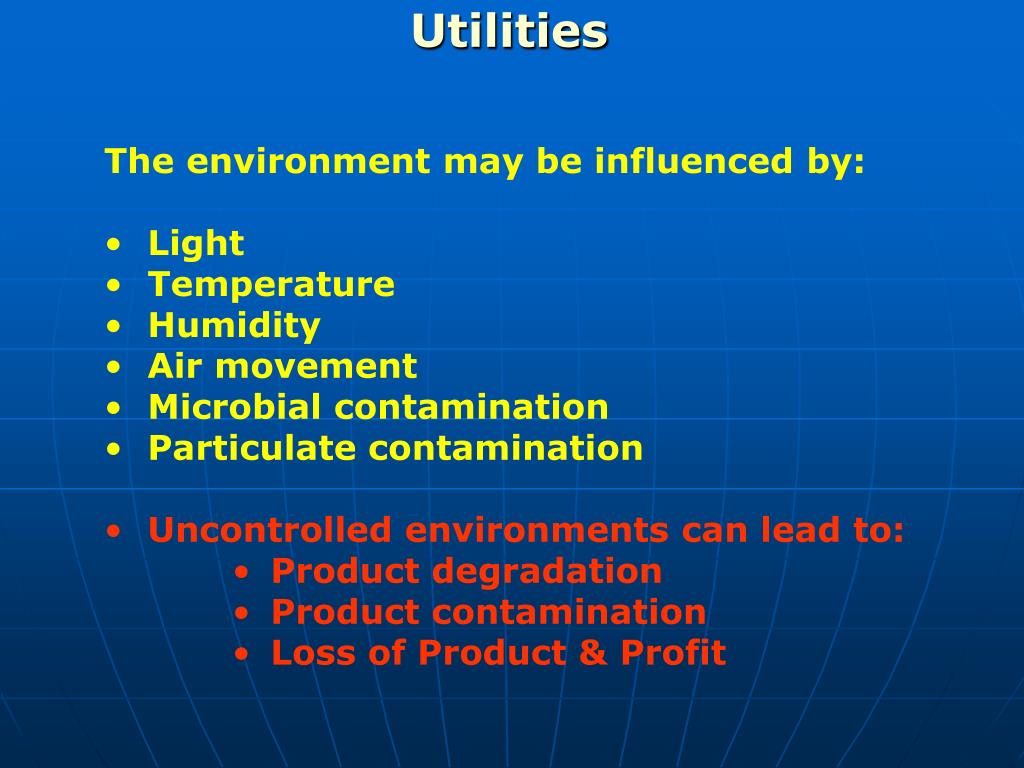 Utilities

The environment may be influenced by:

• Light
• Temperature
• Humidity
• Air movement
• Microbial contamination
• Particulate contamination

• Uncontrolled environments can lead to:
  • Product degradation
  • Product contamination
  • Loss of Product & Profit